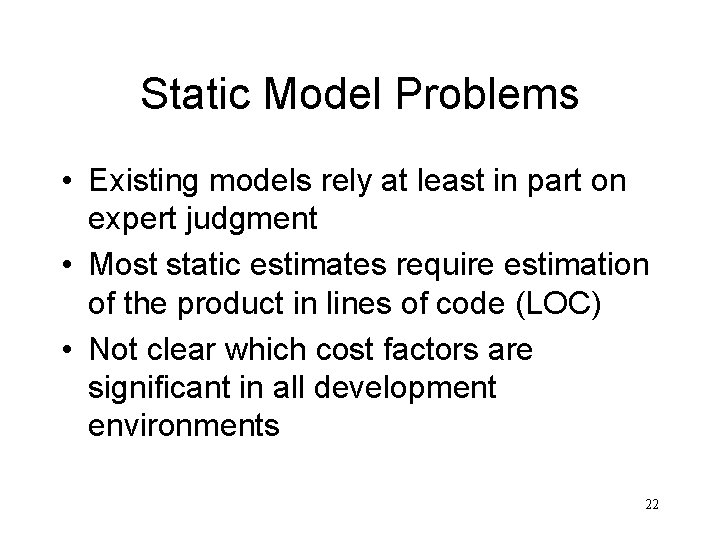 Static Model Problems

• Existing models rely at least in part on expert judgment
• Most static estimates require estimation of the product in lines of code (LOC)
• Not clear which cost factors are significant in all development environments

22